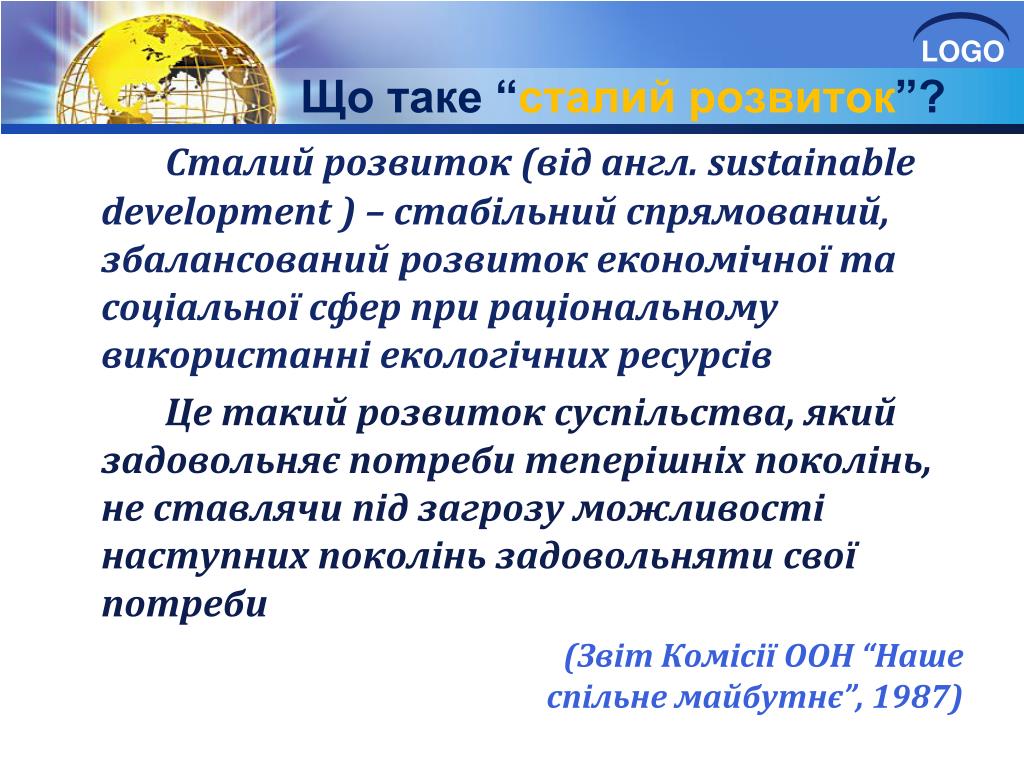 LOGO

Що таке “сталий розвиток”?

Сталий розвиток (від англ. sustainable development ) – стабільний спрямований, збалансований розвиток економічної та соціальної сфер при раціональному використанні екологічних ресурсів

Це такий розвиток суспільства, який задовольняє потреби теперішніх поколінь, не ставлячи під загрозу можливості наступних поколінь задовольняти свої потреби

(Звіт Комісії ООН “Наше спільне майбутнє”, 1987)